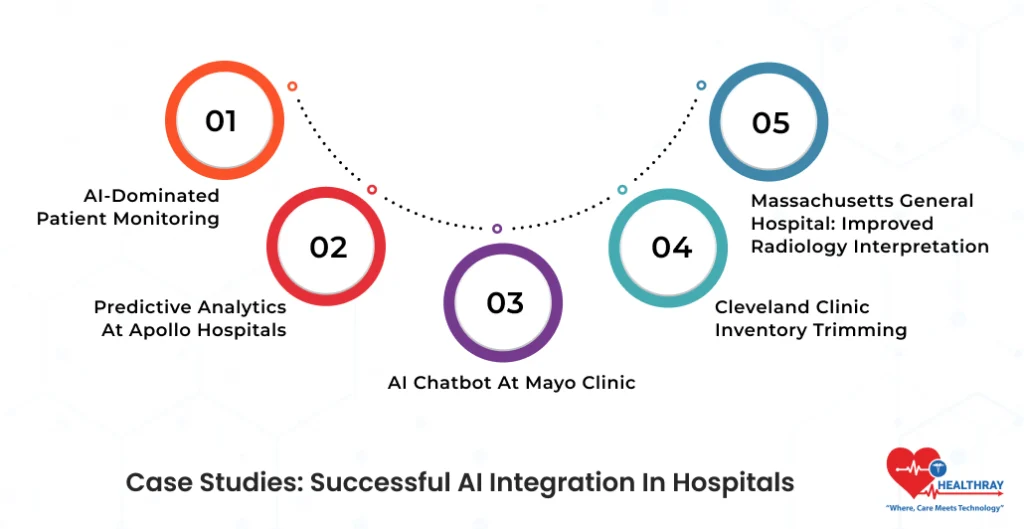 01

AI-Dominated Patient Monitoring

02

Predictive Analytics At Apollo Hospitals

03

AI Chatbot At Mayo Clinic

04

Cleveland Clinic Inventory Trimming

05

Massachusetts General Hospital: Improved Radiology Interpretation

Case Studies: Successful AI Integration In Hospitals

HEALTHRAY
"Where, Care Meets Technology"